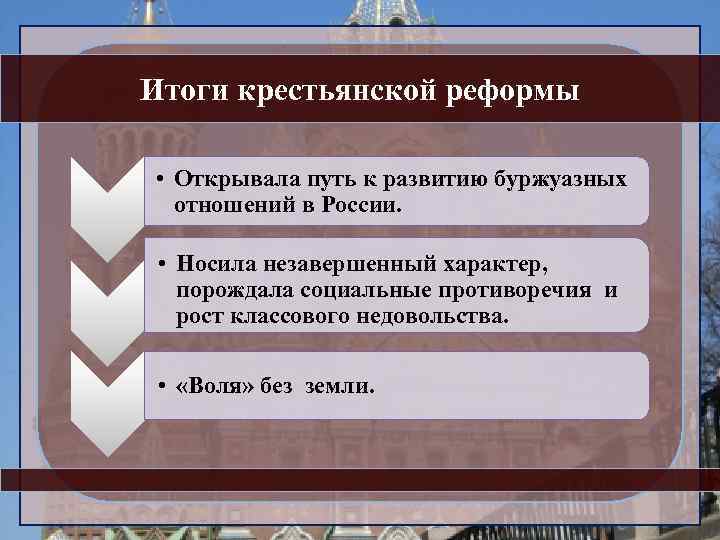 Итоги крестьянской реформы

• Открывала путь к развитию буржуазных отношений в России.

• Носила незавершенный характер, порождала социальные противоречия и рост классового недовольства.

• «Воля» без земли.